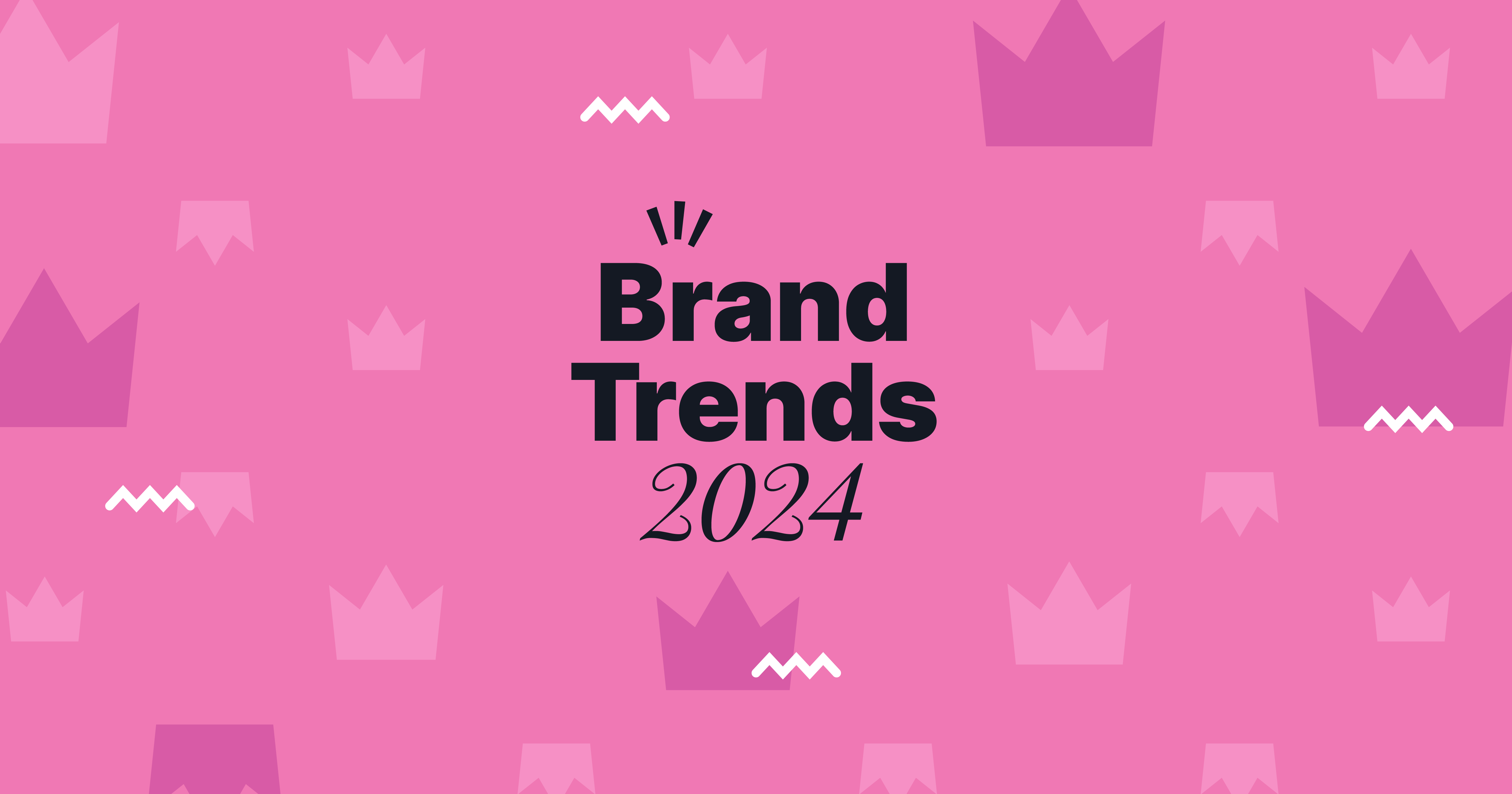 Brand
Trends
2024